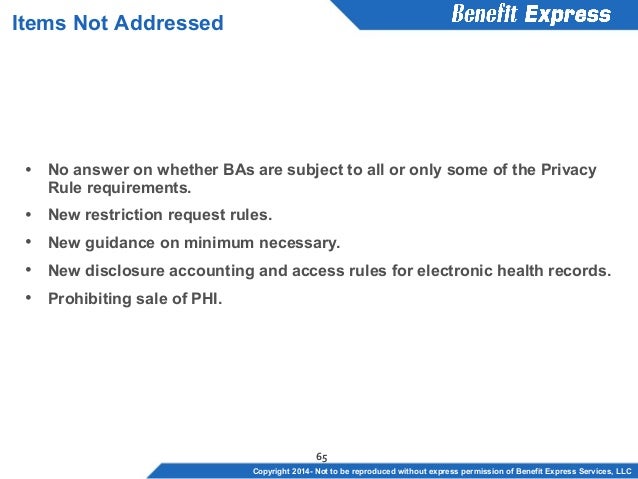 Items Not Addressed

Benefit Express

• No answer on whether BAs are subject to all or only some of the Privacy Rule requirements.
• New restriction request rules.
• New guidance on minimum necessary.
• New disclosure accounting and access rules for electronic health records.
• Prohibiting sale of PHI.

65

Copyright 2014- Not to be reproduced without express permission of Benefit Express Services, LLC